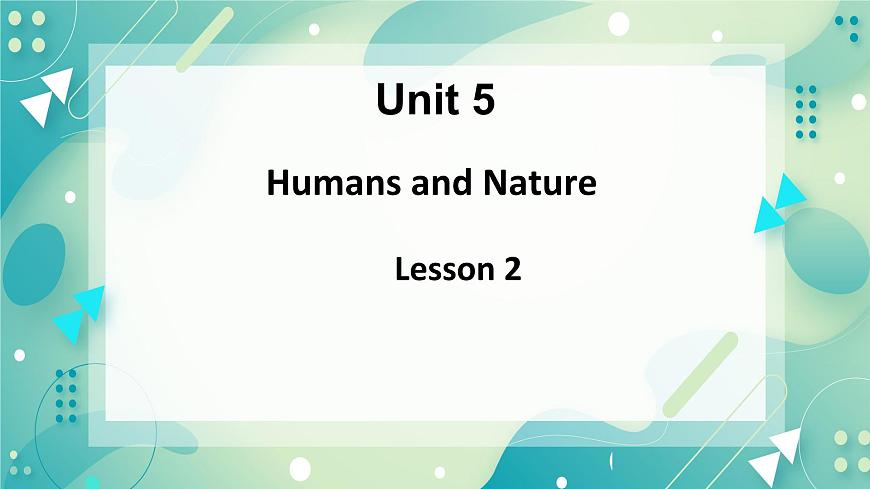 Unit 5

Humans and Nature

Lesson 2